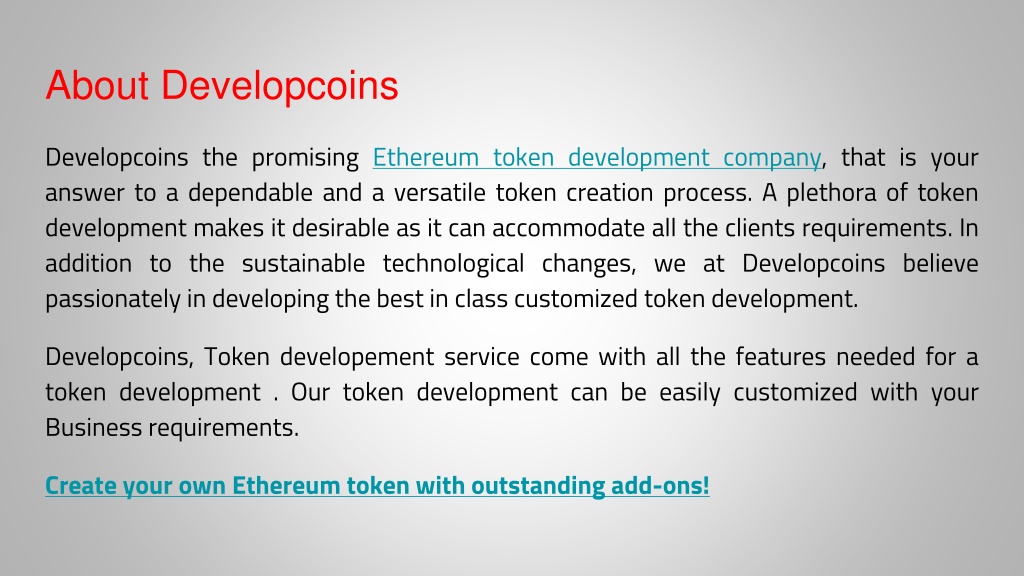 About Developcoins

Developcoins the promising Ethereum token development company, that is your answer to a dependable and a versatile token creation process. A plethora of token development makes it desirable as it can accommodate all the clients requirements. In addition to the sustainable technological changes, we at Developcoins believe passionately in developing the best in class customized token development.

Developcoins, Token developement service come with all the features needed for a token development . Our token development can be easily customized with your Business requirements.

Create your own Ethereum token with outstanding add-ons!